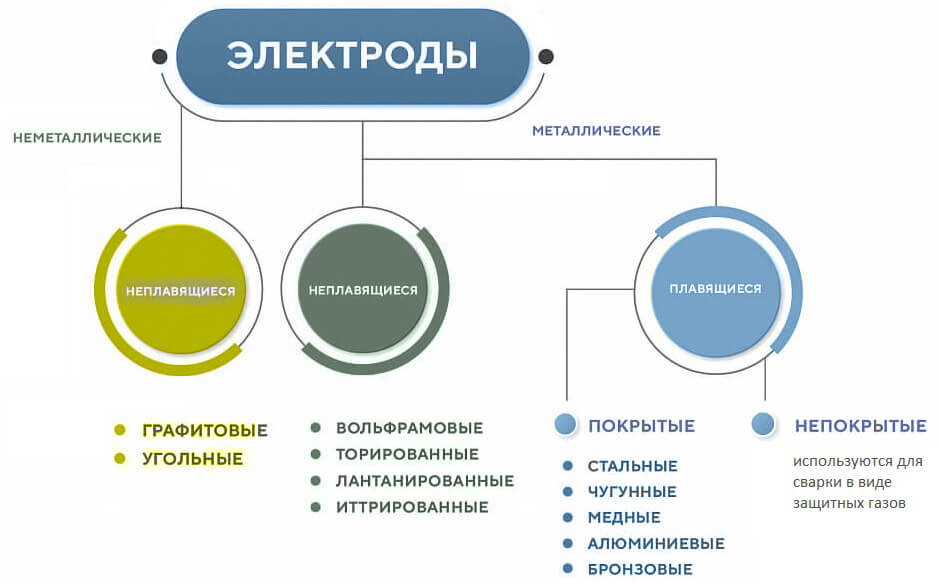 ЭЛЕКТРОДЫ

НЕМЕТАЛЛИЧЕСКИЕ

МЕТАЛЛИЧЕСКИЕ

НЕПЛАВЯЩИЕСЯ

НЕПЛАВЯЩИЕСЯ

ПЛАВЯЩИЕСЯ

ГРАФИТОВЫЕ
УГОЛЬНЫЕ

ВОЛЬФРАМОВЫЕ
ТОРИРОВАННЫЕ
ЛАНТАНИРОВАННЫЕ
ИТТРИРОВАННЫЕ

ПОКРЫТЫЕ

СТАЛЬНЫЕ
ЧУГУННЫЕ
МЕДНЫЕ
АЛЮМИНИЕВЫЕ
БРОНЗОВЫЕ

НЕПОКРЫТЫЕ

используются для сварки в виде защитных газов